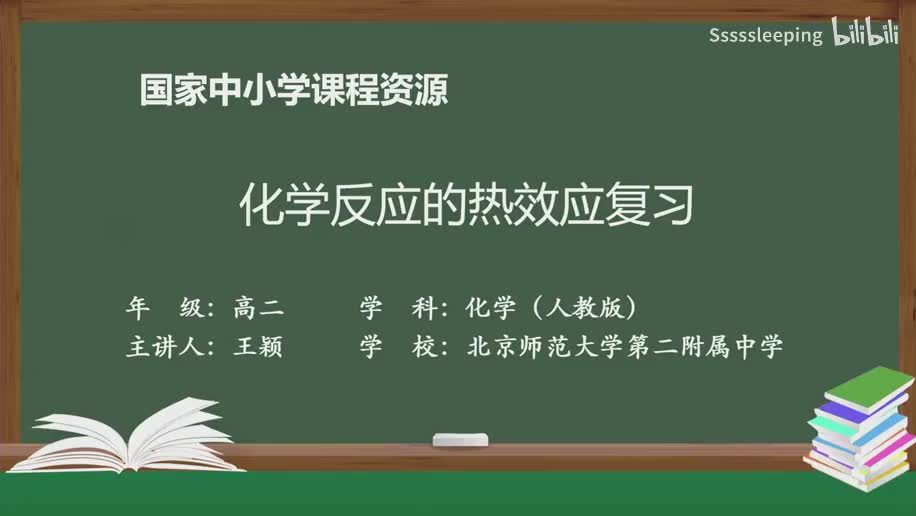 Sssssleeping bilibili

国家中小学课程资源

化学反应的热效应复习

年　级：高二　　　学　科：化学（人教版）
主讲人：王颖　　　学　校：北京师范大学第二附属中学